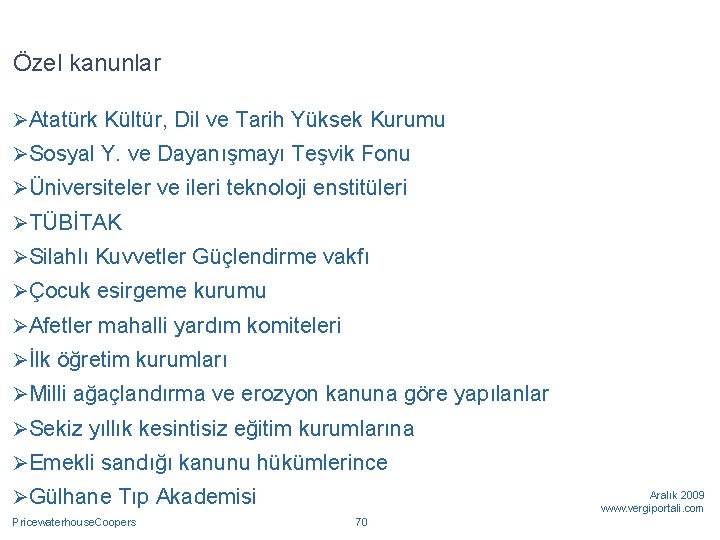 Özel kanunlar

➢Atatürk Kültür, Dil ve Tarih Yüksek Kurumu
➢Sosyal Y. ve Dayanışmayı Teşvik Fonu
➢Üniversiteler ve ileri teknoloji enstitüleri
➢TÜBİTAK
➢Silahlı Kuvvetler Güçlendirme vakfı
➢Çocuk esirgeme kurumu
➢Afetler mahalli yardım komiteleri
➢İlk öğretim kurumları
➢Milli ağaçlandırma ve erozyon kanuna göre yapılanlar
➢Sekiz yıllık kesintisiz eğitim kurumlarına
➢Emekli sandığı kanunu hükümlerince
➢Gülhane Tıp Akademisi

Aralık 2009
www.vergiportali.com

PricewaterhouseCoopers

70